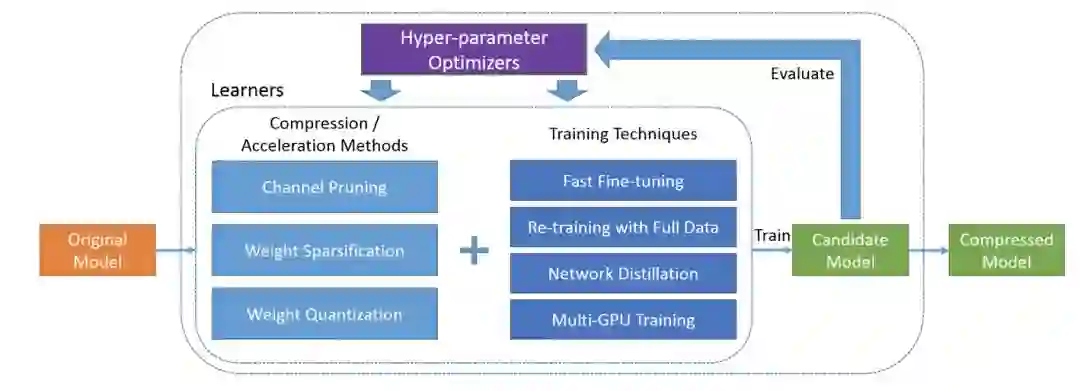 Hyper-parameter Optimizers

Evaluate

Learners

Compression / Acceleration Methods

Channel Pruning

Weight Sparsification

Weight Quantization

+

Training Techniques

Fast Fine-tuning

Re-training with Full Data

Network Distillation

Multi-GPU Training

Original Model

Train

Candidate Model

Compressed Model